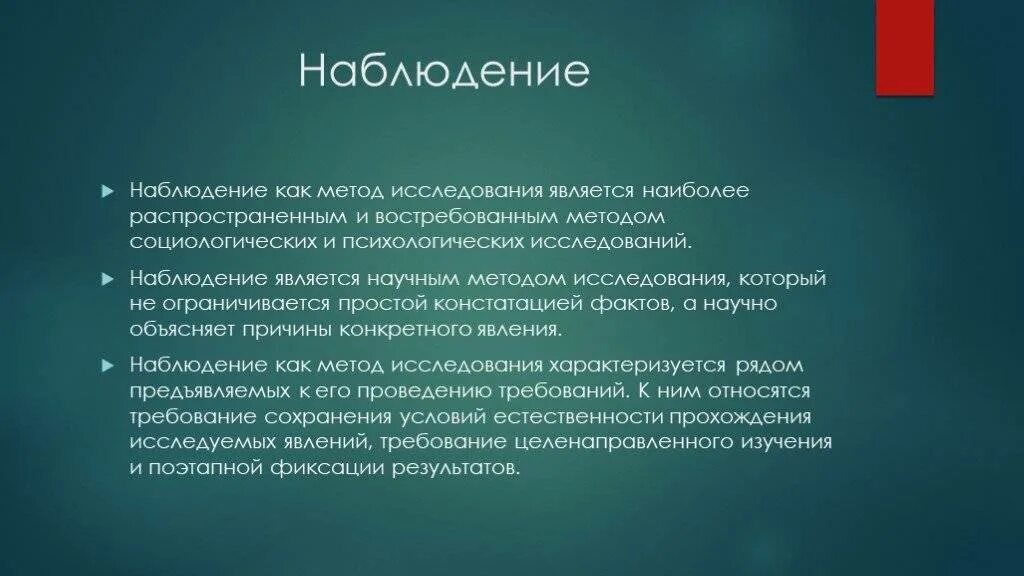 Наблюдение

Наблюдение как метод исследования является наиболее распространенным и востребованным методом социологических и психологических исследований.

Наблюдение является научным методом исследования, который не ограничивается простой констатацией фактов, а научно объясняет причины конкретного явления.

Наблюдение как метод исследования характеризуется рядом предъявляемых к его проведению требований. К ним относятся требование сохранения условий естественности прохождения исследуемых явлений, требование целенаправленного изучения и поэтапной фиксации результатов.